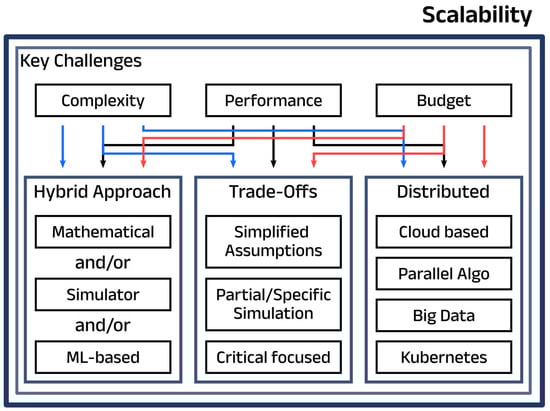 Scalability

Key Challenges

Complexity

Performance

Budget

Hybrid Approach

Mathematical

and/or

Simulator

and/or

ML-based

Trade-Offs

Simplified Assumptions

Partial/Specific Simulation

Critical focused

Distributed

Cloud based

Parallel Algo

Big Data

Kubernetes